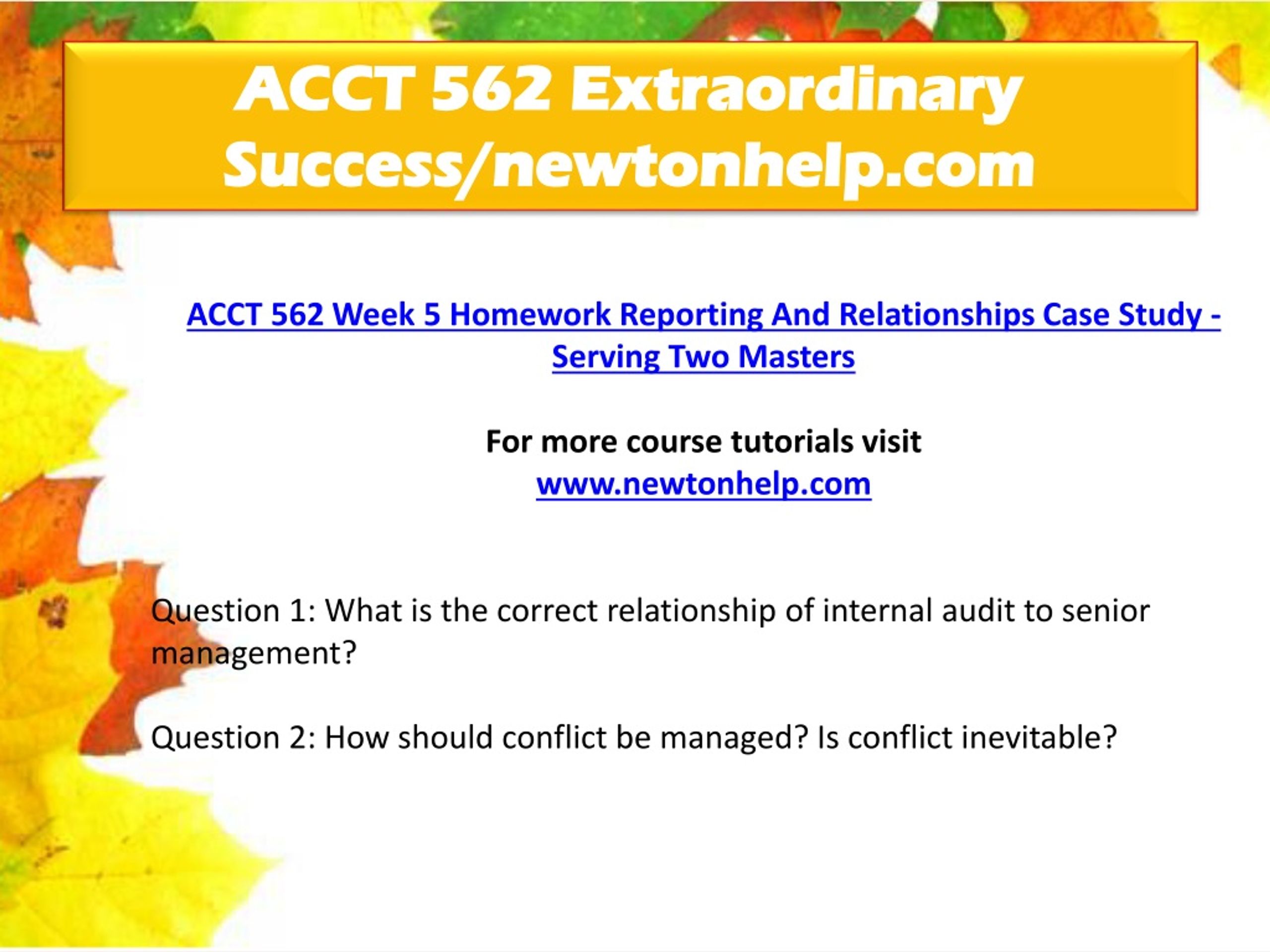 ACCT 562 Extraordinary Success/newtonhelp.com

ACCT 562 Week 5 Homework Reporting And Relationships Case Study - Serving Two Masters

For more course tutorials visit
www.newtonhelp.com

Question 1: What is the correct relationship of internal audit to senior management?

Question 2: How should conflict be managed? Is conflict inevitable?